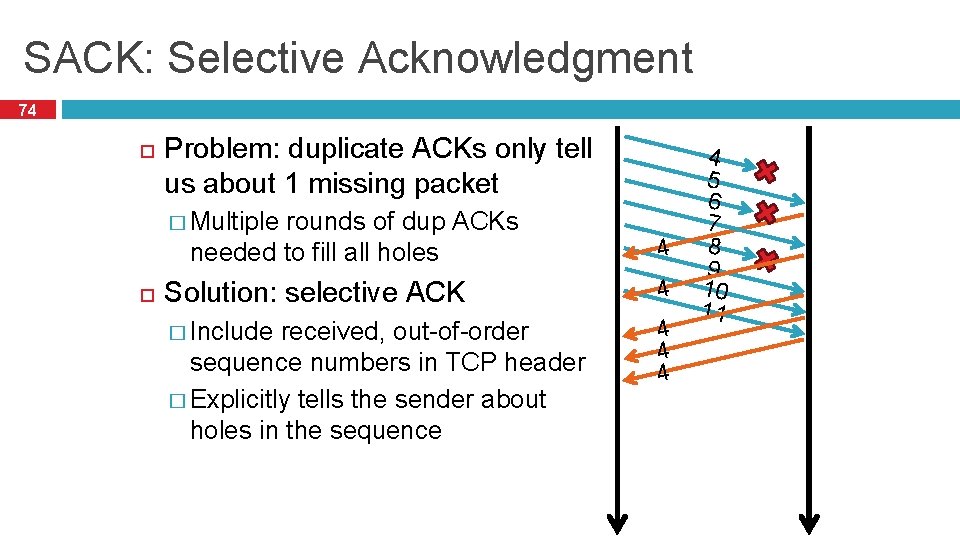 SACK: Selective Acknowledgment

74

Problem: duplicate ACKs only tell us about 1 missing packet

Multiple rounds of dup ACKs needed to fill all holes

Solution: selective ACK

Include received, out-of-order sequence numbers in TCP header

Explicitly tells the sender about holes in the sequence

4
5
6
7
8
9
10
11

4
4
4
4
4